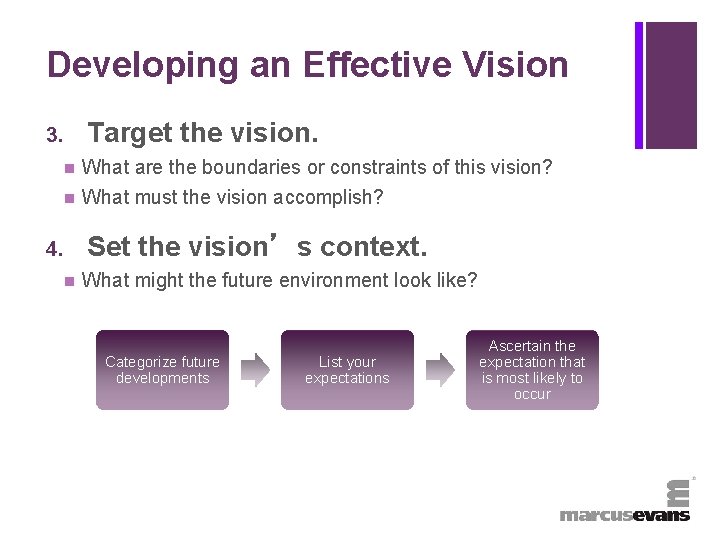 Developing an Effective Vision

3. Target the vision.

What are the boundaries or constraints of this vision?

What must the vision accomplish?

4. Set the vision’s context.

What might the future environment look like?

Categorize future developments

List your expectations

Ascertain the expectation that is most likely to occur

marcusevans